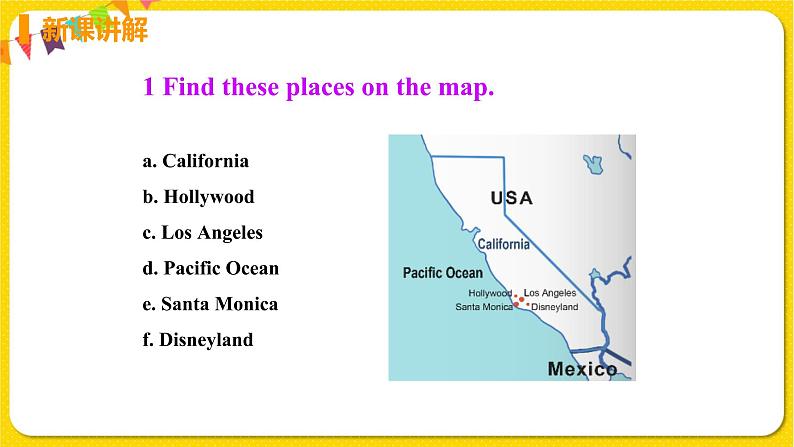 新课讲解

1 Find these places on the map.

a. California
b. Hollywood
c. Los Angeles
d. Pacific Ocean
e. Santa Monica
f. Disneyland

USA
California
Pacific Ocean
Hollywood
Los Angeles
Santa Monica
Disneyland
Mexico